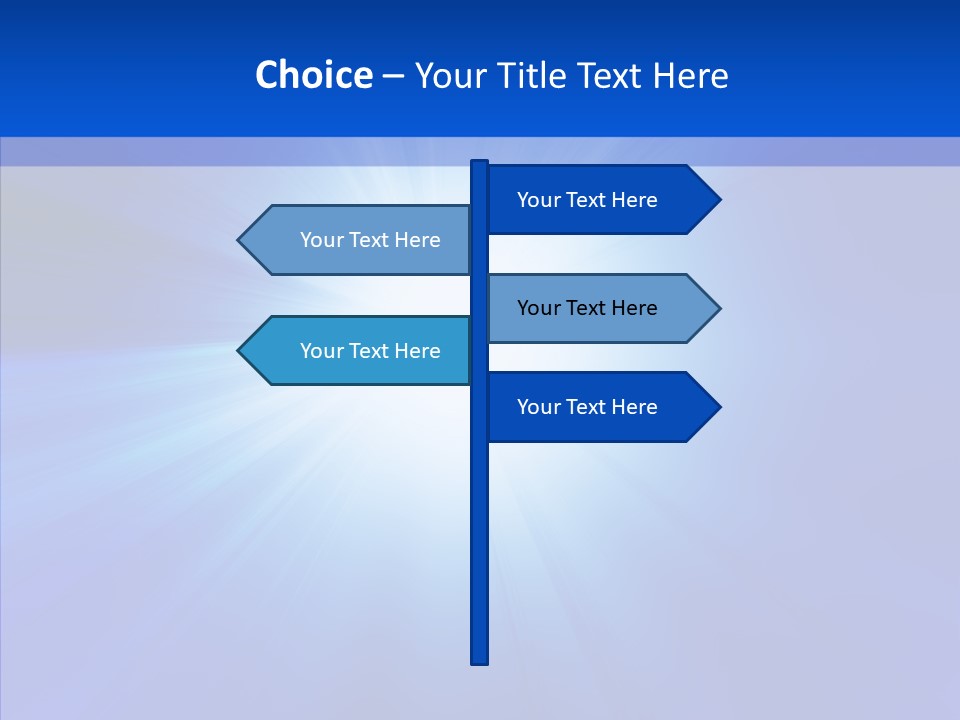 Choice – Your Title Text Here

Your Text Here

Your Text Here

Your Text Here

Your Text Here

Your Text Here